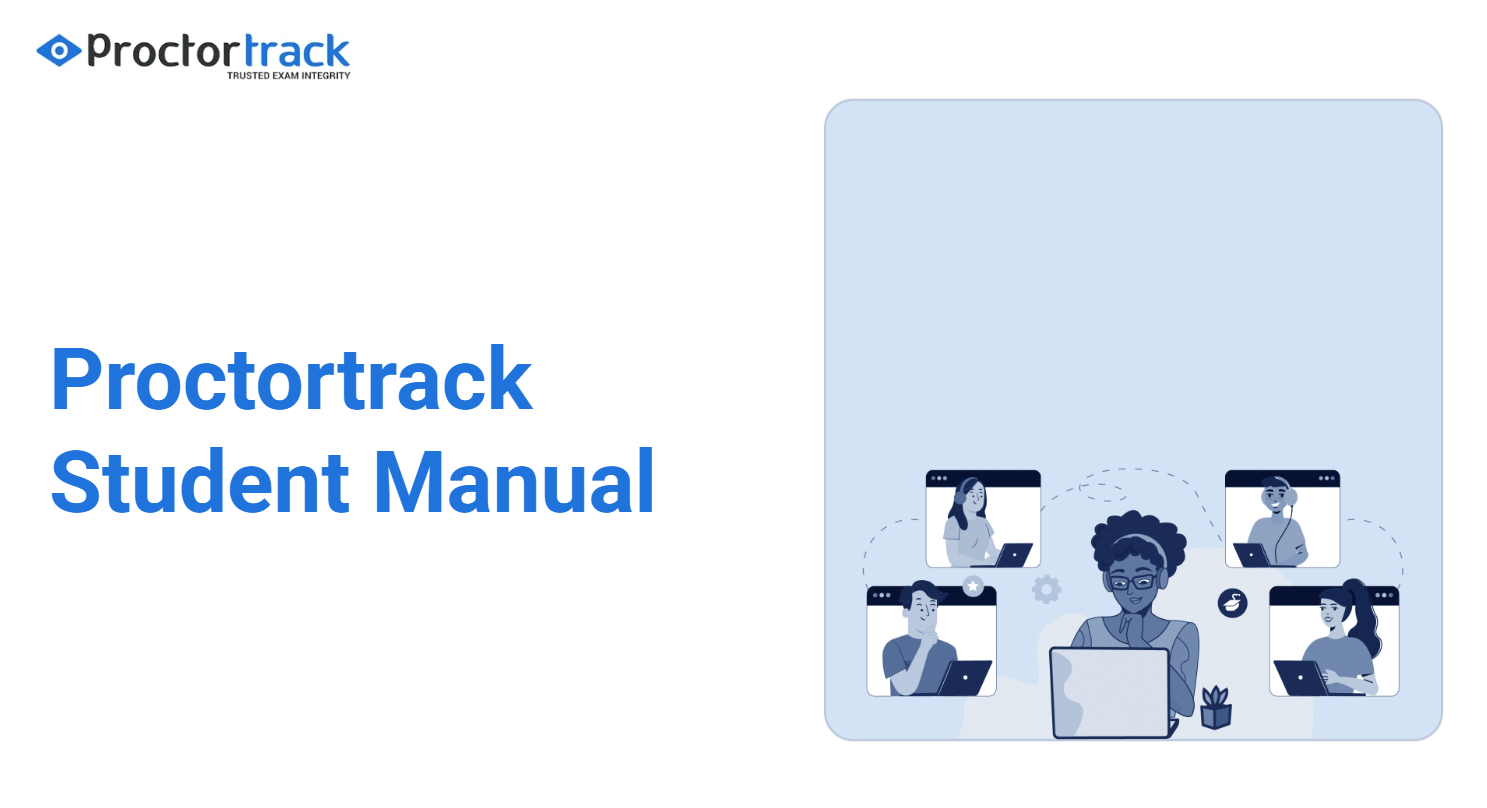 Proctortrack
TRUSTED EXAM INTEGRITY

Proctortrack Student Manual